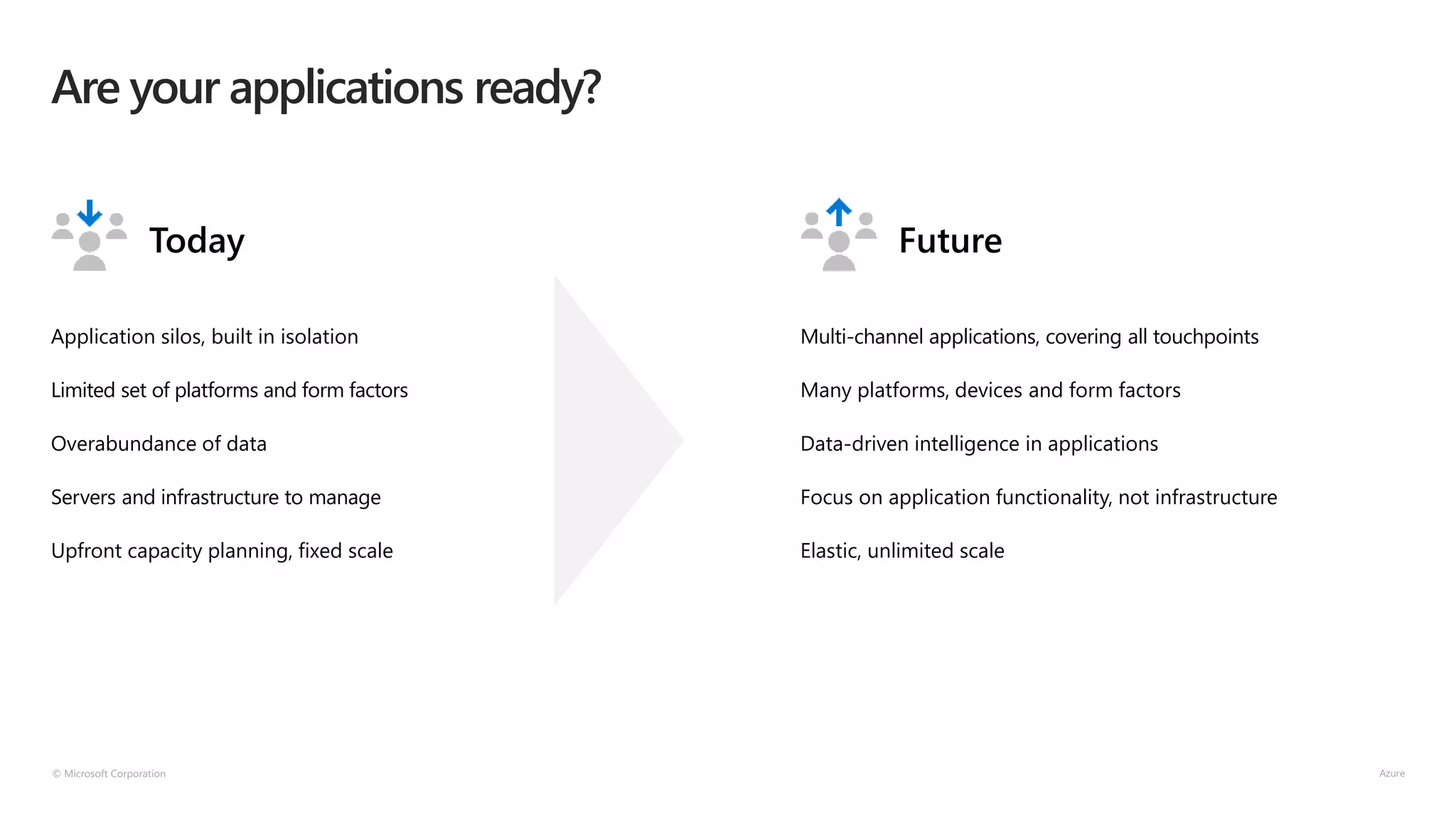 Are your applications ready?

Today

Application silos, built in isolation

Limited set of platforms and form factors

Overabundance of data

Servers and infrastructure to manage

Upfront capacity planning, fixed scale

Future

Multi-channel applications, covering all touchpoints

Many platforms, devices and form factors

Data-driven intelligence in applications

Focus on application functionality, not infrastructure

Elastic, unlimited scale

© Microsoft Corporation

Azure